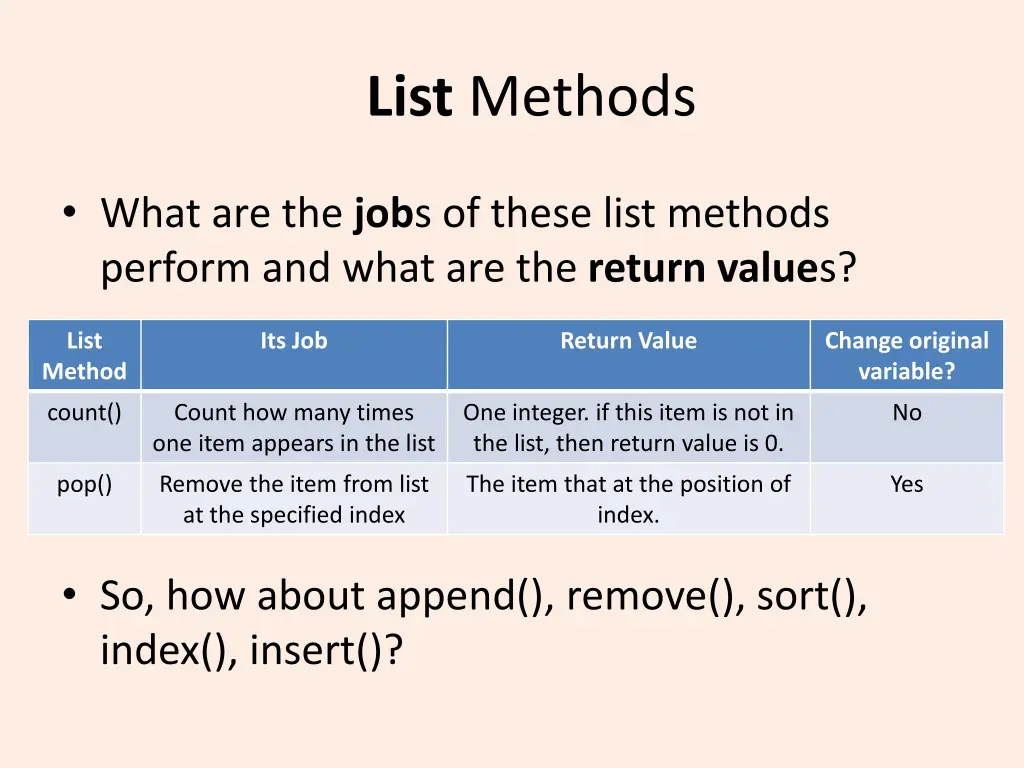 List Methods

• What are the jobs of these list methods perform and what are the return values?

| List Method | Its Job | Return Value | Change original variable? |
|---|---|---|---|
| count() | Count how many times one item appears in the list | One integer. if this item is not in the list, then return value is 0. | No |
| pop() | Remove the item from list at the specified index | The item that at the position of index. | Yes |

• So, how about append(), remove(), sort(), index(), insert()?